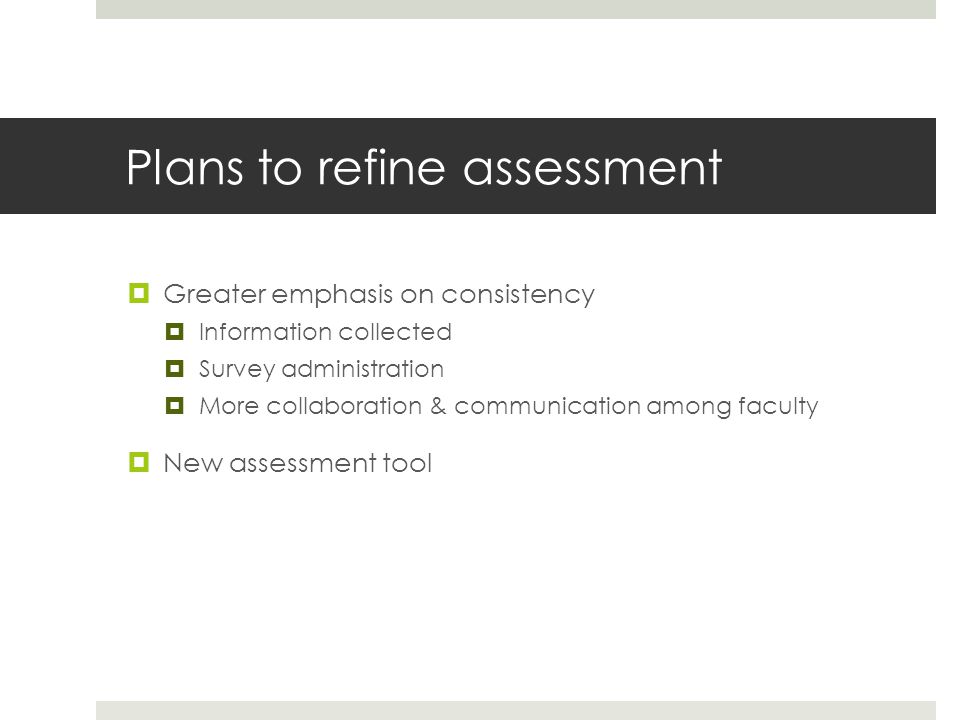 Plans to refine assessment

Greater emphasis on consistency

Information collected

Survey administration

More collaboration & communication among faculty

New assessment tool